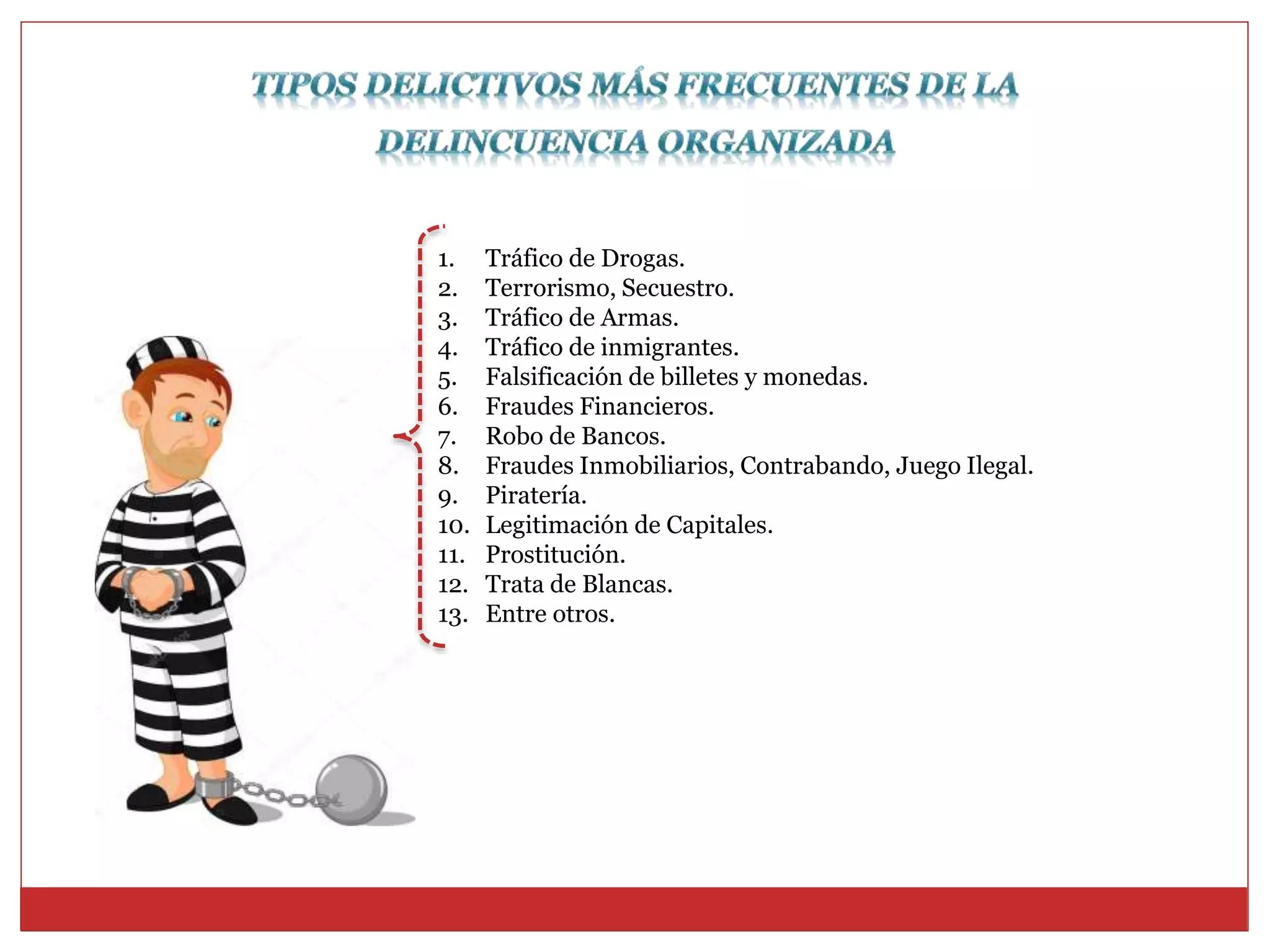 TIPOS DELICTIVOS MÁS FRECUENTES DE LA DELINCUENCIA ORGANIZADA

1. Tráfico de Drogas.
2. Terrorismo, Secuestro.
3. Tráfico de Armas.
4. Tráfico de inmigrantes.
5. Falsificación de billetes y monedas.
6. Fraudes Financieros.
7. Robo de Bancos.
8. Fraudes Inmobiliarios, Contrabando, Juego Ilegal.
9. Piratería.
10. Legitimación de Capitales.
11. Prostitución.
12. Trata de Blancas.
13. Entre otros.